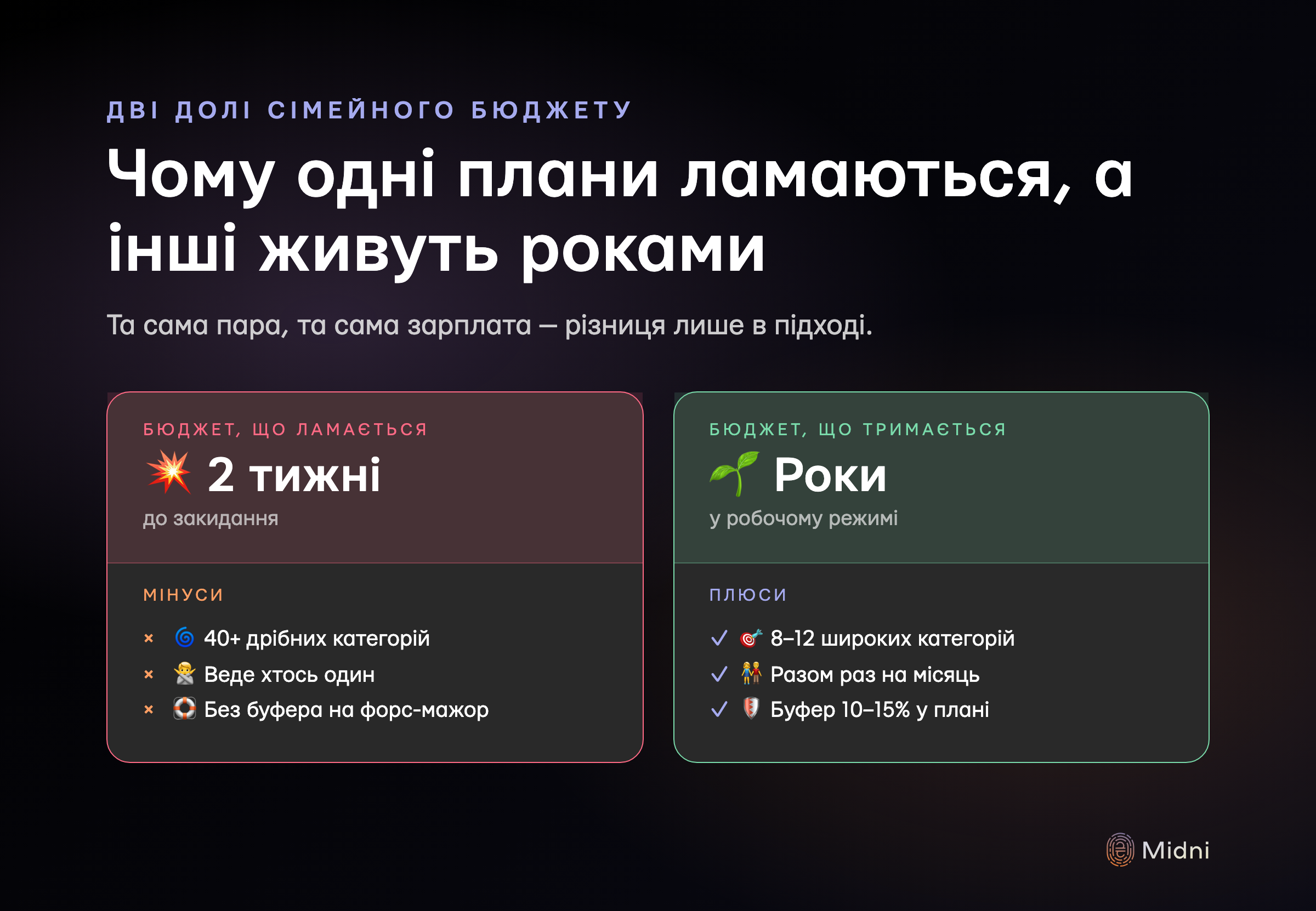 ДВІ ДОЛІ СІМЕЙНОГО БЮДЖЕТУ

Чому одні плани ламаються, а інші живуть роками

Та сама пара, та сама зарплата — різниця лише в підході.

БЮДЖЕТ, ЩО ЛАМАЄТЬСЯ

💥 2 тижні

до закидання

МІНУСИ

× 🌀 40+ дрібних категорій
× 🙅 Веде хтось один
× 🛟 Без буфера на форс-мажор

БЮДЖЕТ, ЩО ТРИМАЄТЬСЯ

🌱 Роки

у робочому режимі

ПЛЮСИ

✓ 🎯 8–12 широких категорій
✓ 👫 Разом раз на місяць
✓ 🛡️ Буфер 10–15% у плані

Midni